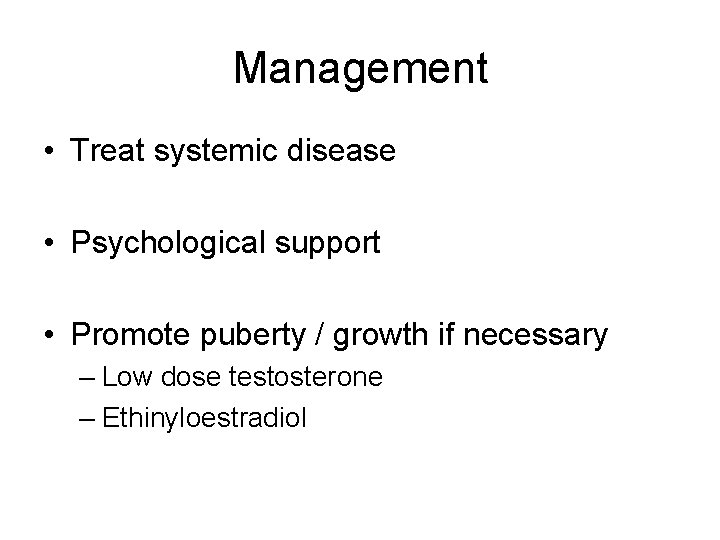 Management

• Treat systemic disease

• Psychological support

• Promote puberty / growth if necessary
– Low dose testosterone
– Ethinyloestradiol